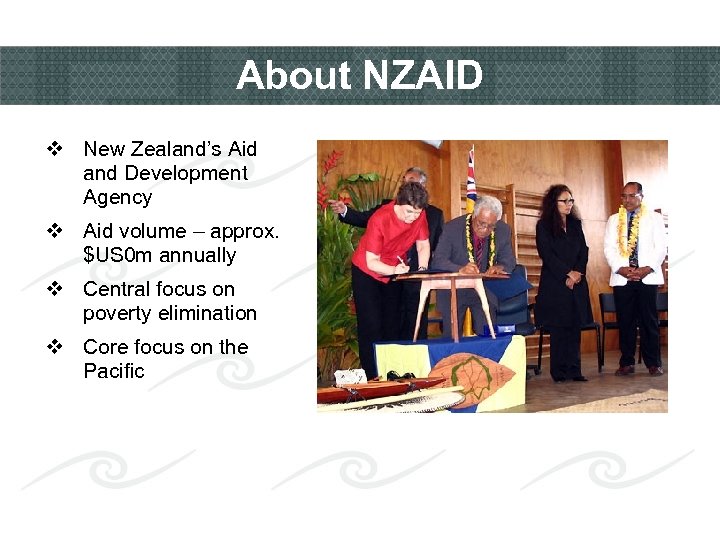 About NZAID

❖ New Zealand's Aid and Development Agency

❖ Aid volume – approx. $US0m annually

❖ Central focus on poverty elimination

❖ Core focus on the Pacific